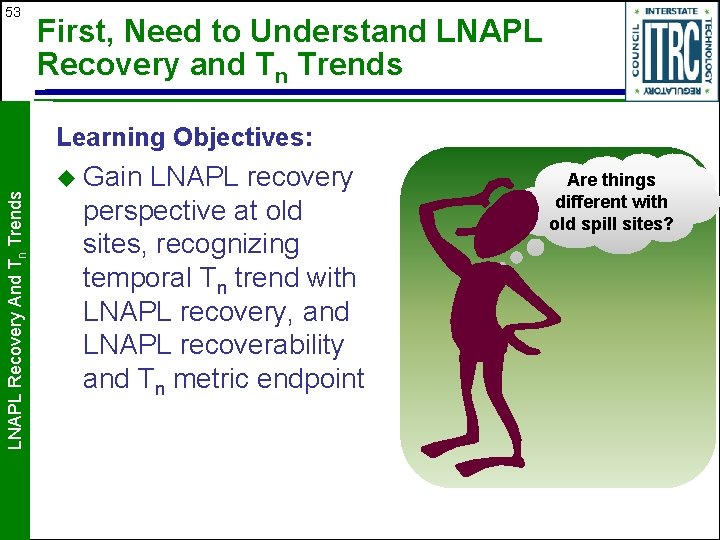 53

First, Need to Understand LNAPL Recovery and $T_n$ Trends

INTERSTATE TECHNOLOGY REGULATORY COUNCIL ITRC

LNAPL Recovery And $T_n$ Trends

Learning Objectives:

◆ Gain LNAPL recovery perspective at old sites, recognizing temporal $T_n$ trend with LNAPL recovery, and LNAPL recoverability and $T_n$ metric endpoint

Are things different with old spill sites?